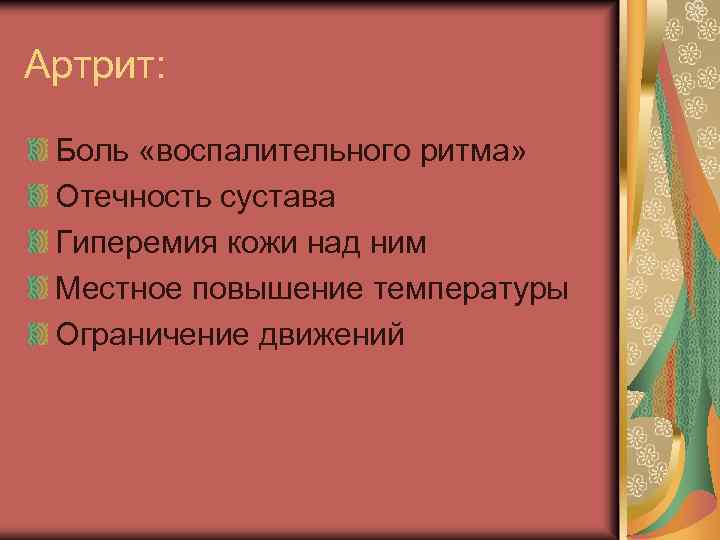 Артрит:

Боль «воспалительного ритма»
Отечность сустава
Гиперемия кожи над ним
Местное повышение температуры
Ограничение движений